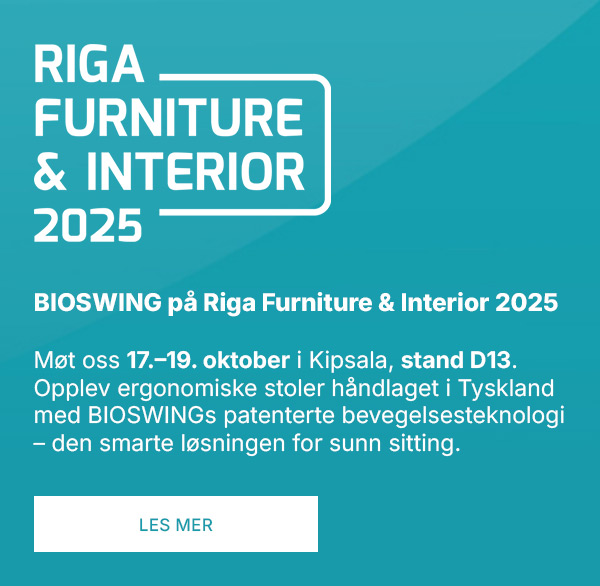 RIGA
FURNITURE
& INTERIOR
2025

BIOSWING på Riga Furniture & Interior 2025

Møt oss 17.–19. oktober i Kipsala, stand D13. Opplev ergonomiske stoler håndlaget i Tyskland med BIOSWINGs patenterte bevegelsesteknologi – den smarte løsningen for sunn sitting.

LES MER